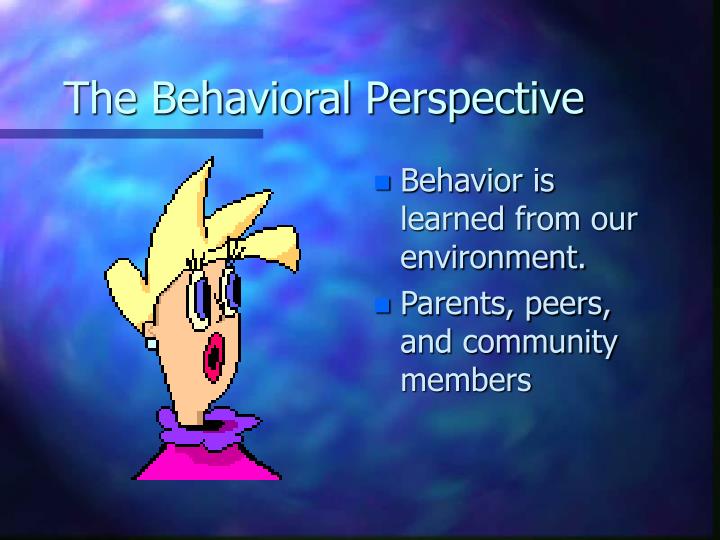 The Behavioral Perspective

- Behavior is learned from our environment.
- Parents, peers, and community members